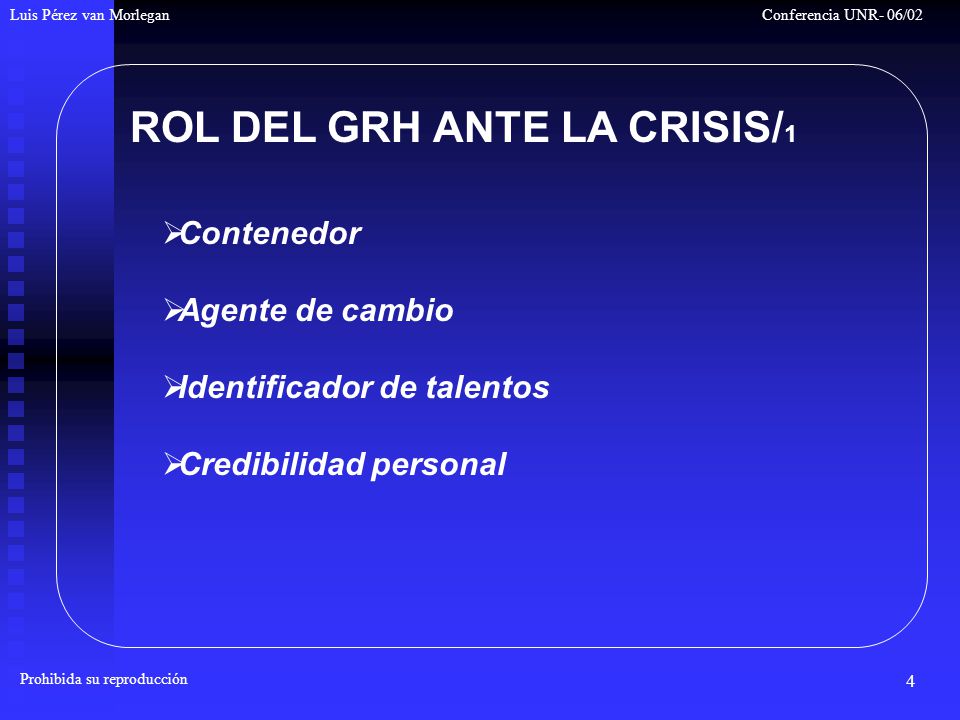 Luis Pérez van Morlegan

Conferencia UNR- 06/02

ROL DEL GRH ANTE LA CRISIS/1

➢Contenedor

➢Agente de cambio

➢Identificador de talentos

➢Credibilidad personal

Prohibida su reproducción

4